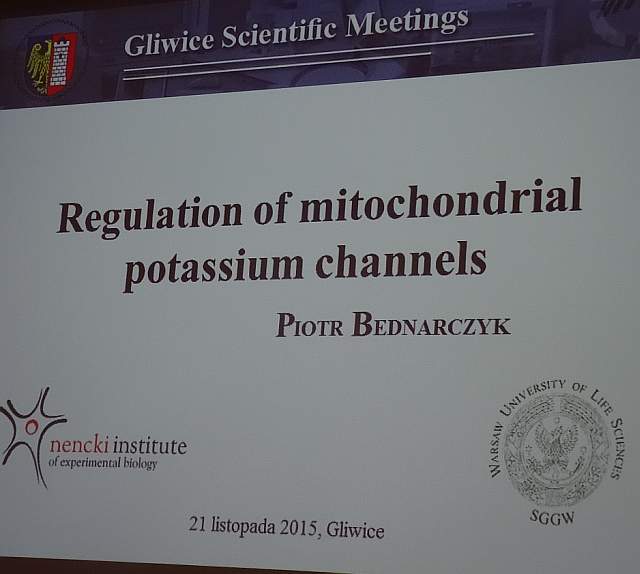 Gliwice Scientific Meetings

Regulation of mitochondrial potassium channels

PIOTR BEDNARCZYK

nencki institute
of experimental biology

WARSAW UNIVERSITY OF LIFE SCIENCES
SGGW

21 listopada 2015, Gliwice